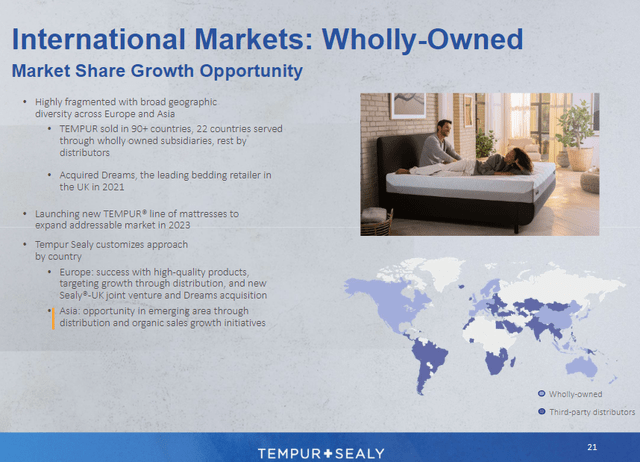 International Markets: Wholly-Owned

Market Share Growth Opportunity

• Highly fragmented with broad geographic diversity across Europe and Asia
• TEMPUR sold in 90+ countries, 22 countries served through wholly owned subsidiaries, rest by distributors
• Acquired Dreams, the leading bedding retailer in the UK in 2021
• Launching new TEMPUR® line of mattresses to expand addressable market in 2023
• Tempur Sealy customizes approach by country
• Europe: success with high-quality products, targeting growth through distribution, and new Sealy®-UK joint venture and Dreams acquisition
• Asia: opportunity in emerging area through distribution and organic sales growth initiatives

Wholly-owned

Third-party distributors

TEMPUR+SEALY

21